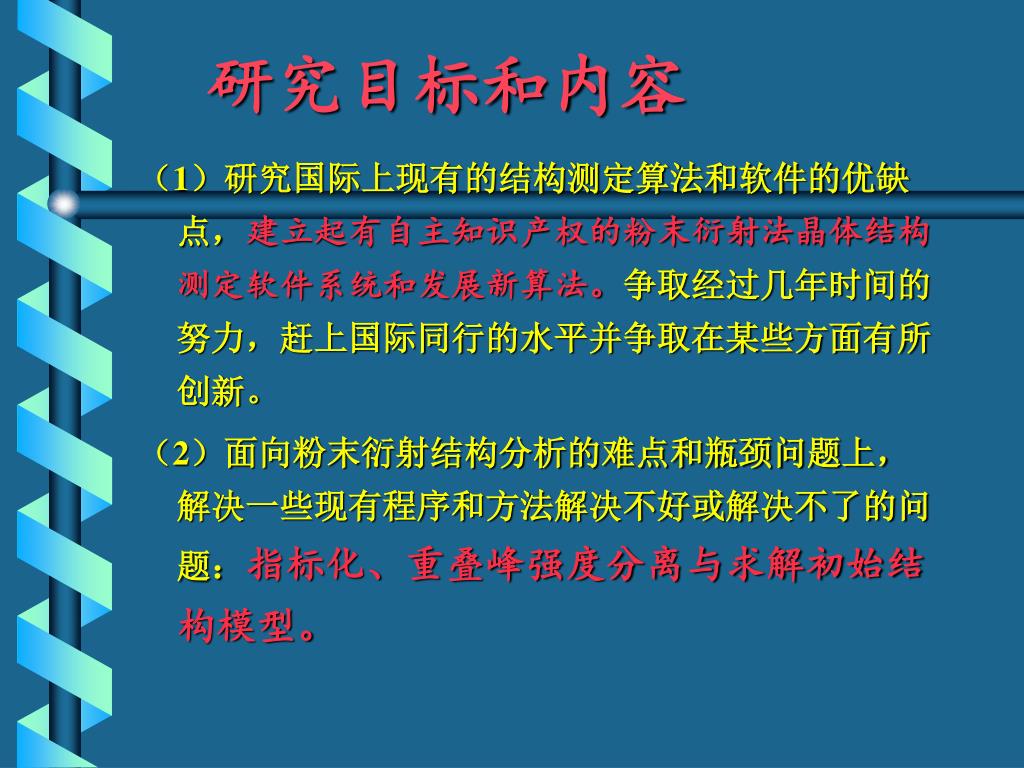 研究目标和内容

（1）研究国际上现有的结构测定算法和软件的优缺点，建立起有自主知识产权的粉末衍射法晶体结构测定软件系统和发展新算法。争取经过几年时间的努力，赶上国际同行的水平并争取在某些方面有所创新。

（2）面向粉末衍射结构分析的难点和瓶颈问题上，解决一些现有程序和方法解决不好或解决不了的问题：指标化、重叠峰强度分离与求解初始结构模型。